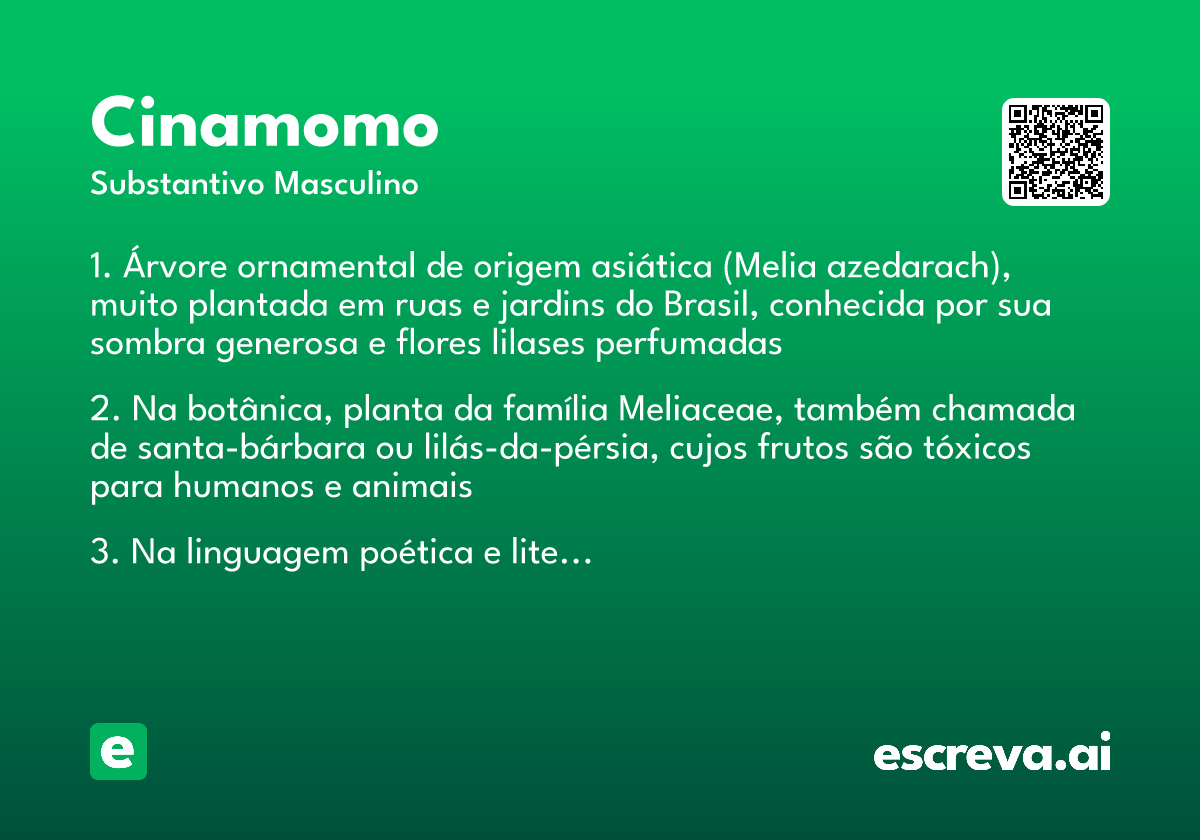 Cinamomo
Substantivo Masculino

1. Árvore ornamental de origem asiática (Melia azedarach), muito plantada em ruas e jardins do Brasil, conhecida por sua sombra generosa e flores lilases perfumadas

2. Na botânica, planta da família Meliaceae, também chamada de santa-bárbara ou lilás-da-pérsia, cujos frutos são tóxicos para humanos e animais

3. Na linguagem poética e lite...

e

escreva.ai